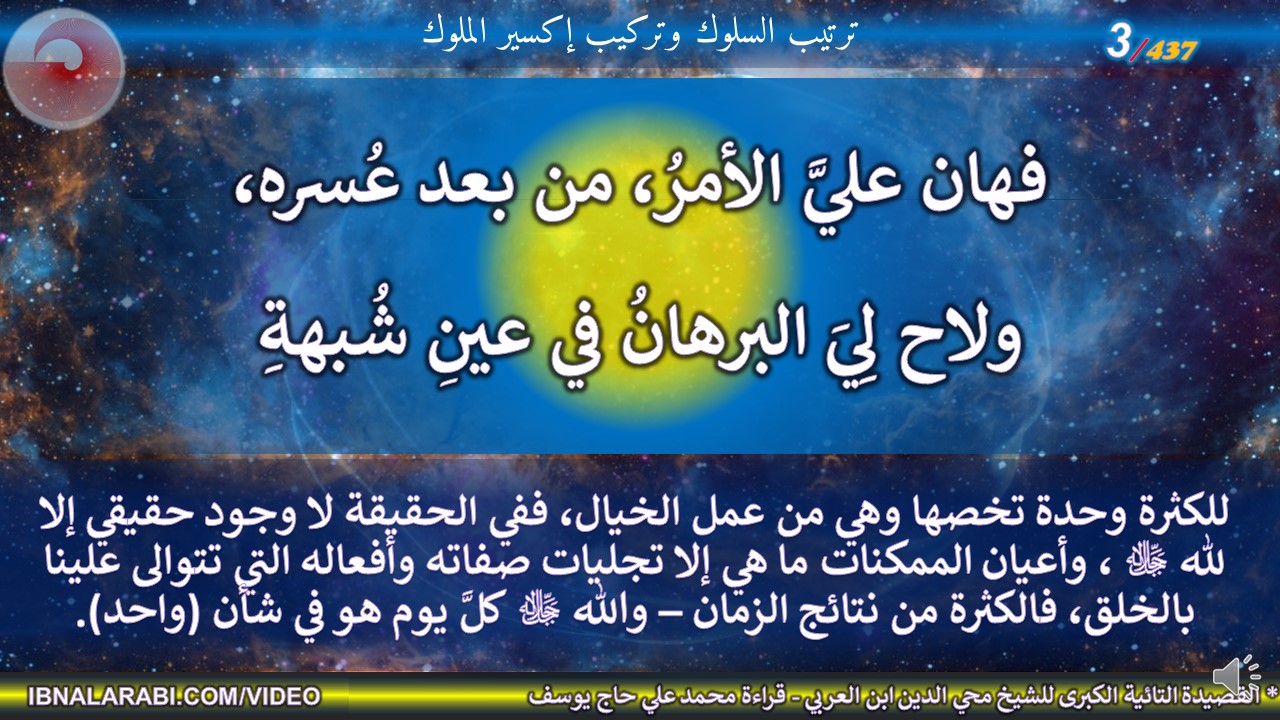 ترتيب السلوك وتركيب إكسير الملوك

3/437

فهان عليَّ الأمرُ، من بعد عُسره،

ولاح لِيَ البرهانُ في عينِ شُبهةِ

للكثرة وحدة تخصها وهي من عمل الخيال، ففي الحقيقة لا وجود حقيقي إلا لله ﷻ ، وأعيان الممكنات ما هي إلا تجليات صفاته وأفعاله التي تتوالى علينا بالخلق، فالكثرة من نتائج الزمان – والله ﷻ كلَّ يوم هو في شأن (واحد).

IBNALARABI.COM/VIDEO

* القصيدة التائية الكبرى للشيخ محي الدين ابن العربي - قراءة محمد علي حاج يوسف